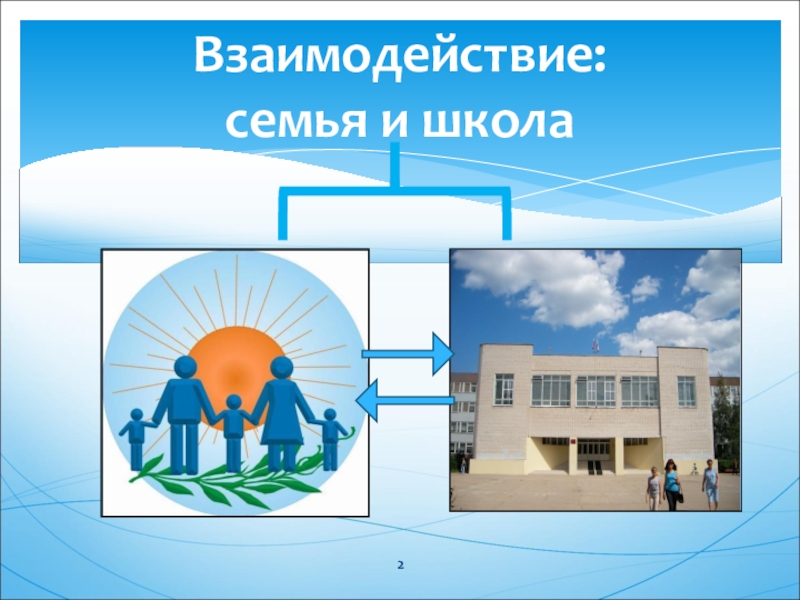 Взаимодействие:
семья и школа

2